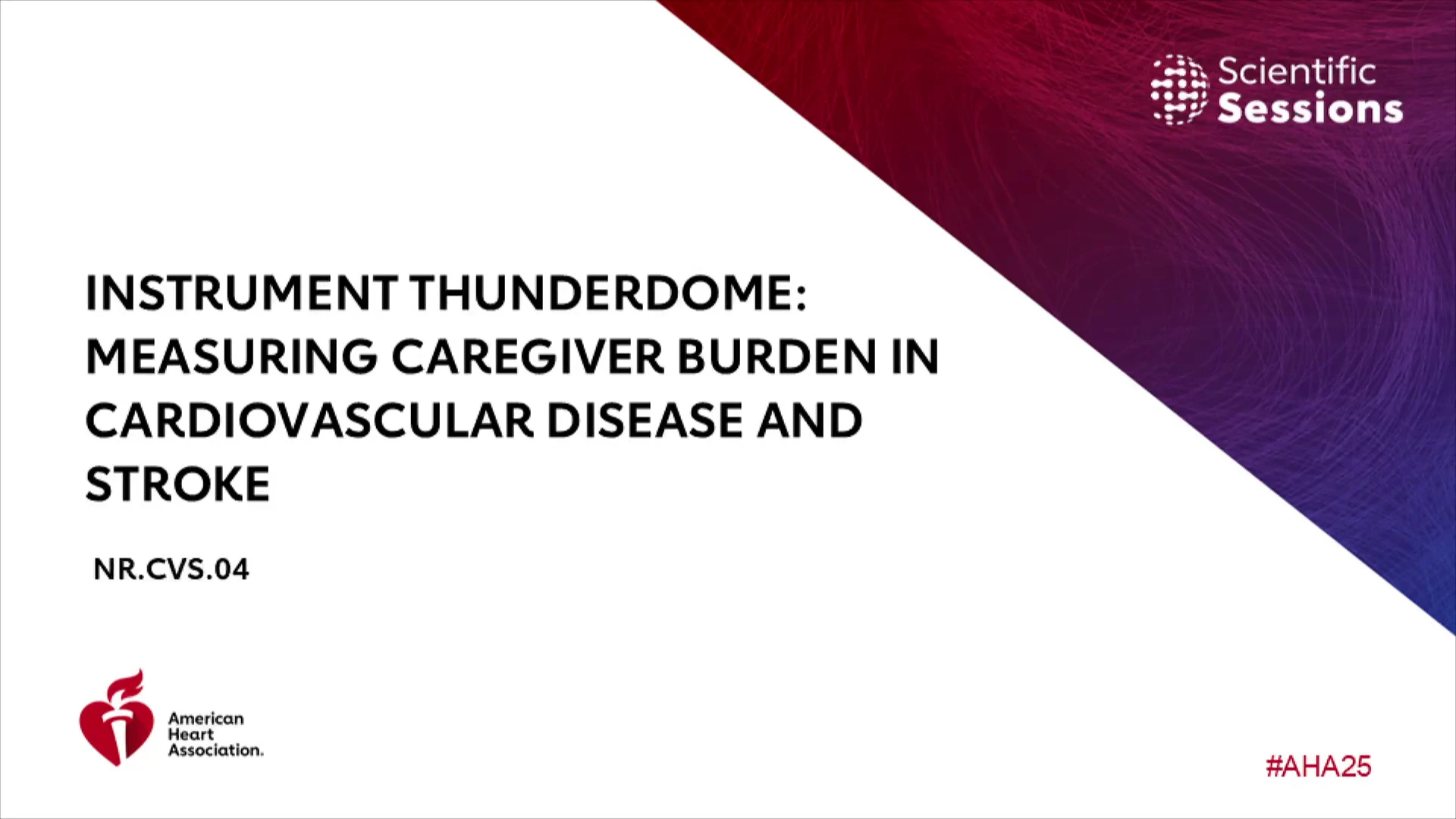 Scientific Sessions

INSTRUMENT THUNDERDOME: MEASURING CAREGIVER BURDEN IN CARDIOVASCULAR DISEASE AND STROKE

NR.CVS.04

American Heart Association.

#AHA25